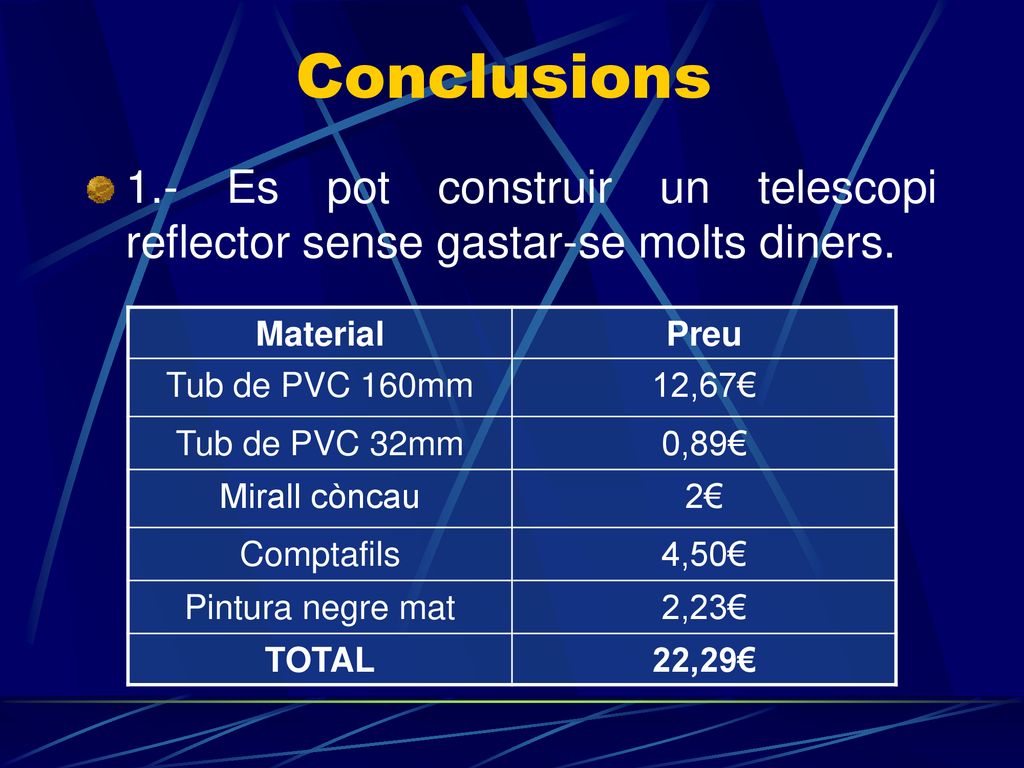 Conclusions

1.- Es pot construir un telescopi reflector sense gastar-se molts diners.

| Material | Preu |
|---|---|
| Tub de PVC 160mm | 12,67€ |
| Tub de PVC 32mm | 0,89€ |
| Mirall còncau | 2€ |
| Comptafils | 4,50€ |
| Pintura negre mat | 2,23€ |
| TOTAL | 22,29€ |